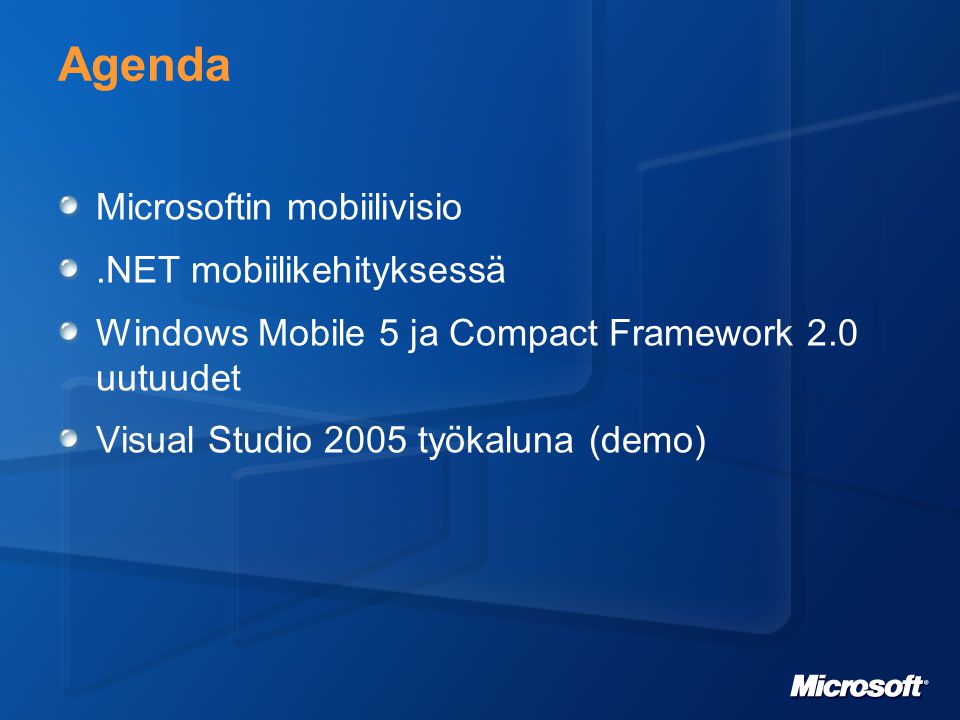 Agenda

Microsoftin mobiilivisio

.NET mobiilikehityksessä

Windows Mobile 5 ja Compact Framework 2.0 uutuudet

Visual Studio 2005 työkaluna (demo)

Microsoft®